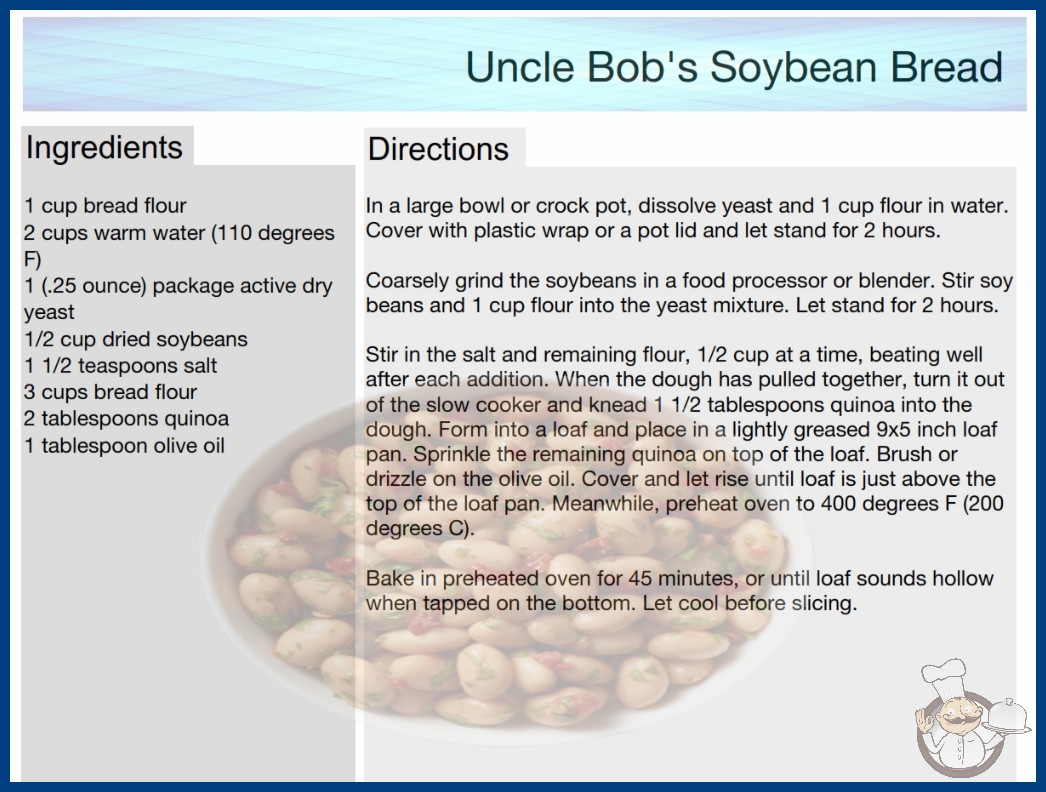 Uncle Bob's Soybean Bread

Ingredients

1 cup bread flour
2 cups warm water (110 degrees F)
1 (.25 ounce) package active dry yeast
1/2 cup dried soybeans
1 1/2 teaspoons salt
3 cups bread flour
2 tablespoons quinoa
1 tablespoon olive oil

Directions

In a large bowl or crock pot, dissolve yeast and 1 cup flour in water. Cover with plastic wrap or a pot lid and let stand for 2 hours.

Coarsely grind the soybeans in a food processor or blender. Stir soy beans and 1 cup flour into the yeast mixture. Let stand for 2 hours.

Stir in the salt and remaining flour, 1/2 cup at a time, beating well after each addition. When the dough has pulled together, turn it out of the slow cooker and knead 1 1/2 tablespoons quinoa into the dough. Form into a loaf and place in a lightly greased 9x5 inch loaf pan. Sprinkle the remaining quinoa on top of the loaf. Brush or drizzle on the olive oil. Cover and let rise until loaf is just above the top of the loaf pan. Meanwhile, preheat oven to 400 degrees F (200 degrees C).

Bake in preheated oven for 45 minutes, or until loaf sounds hollow when tapped on the bottom. Let cool before slicing.